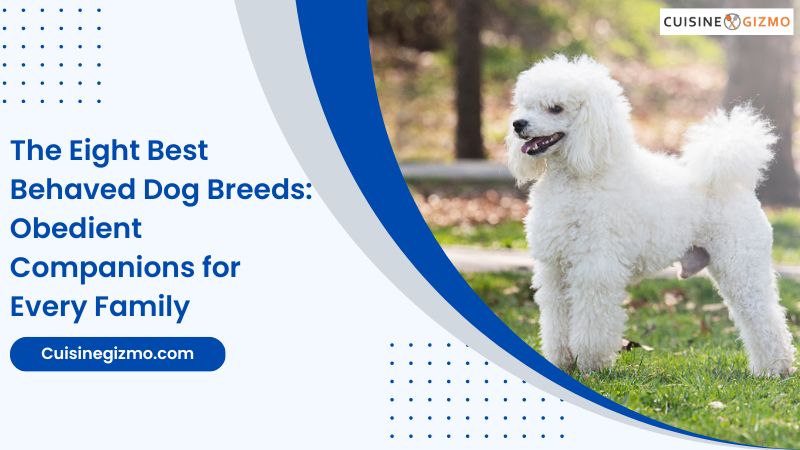 CUISINE GIZMO

The Eight Best Behaved Dog Breeds: Obedient Companions for Every Family

Cuisinegizmo.com